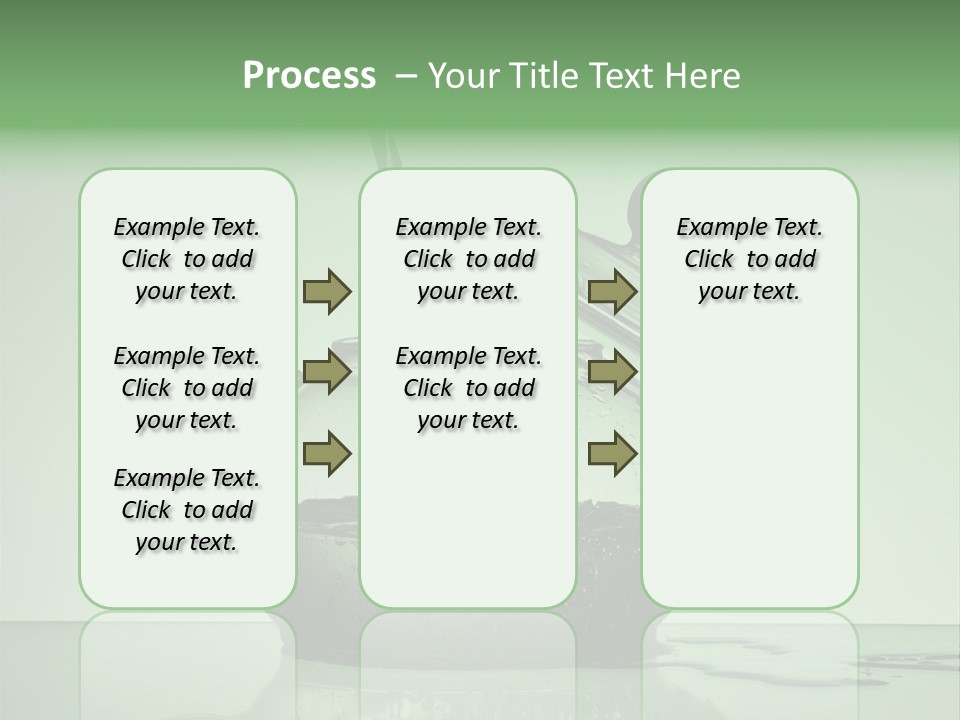 Process – Your Title Text Here

Example Text. Click to add your text.

Example Text. Click to add your text.

Example Text. Click to add your text.

Example Text. Click to add your text.

Example Text. Click to add your text.

Example Text. Click to add your text.